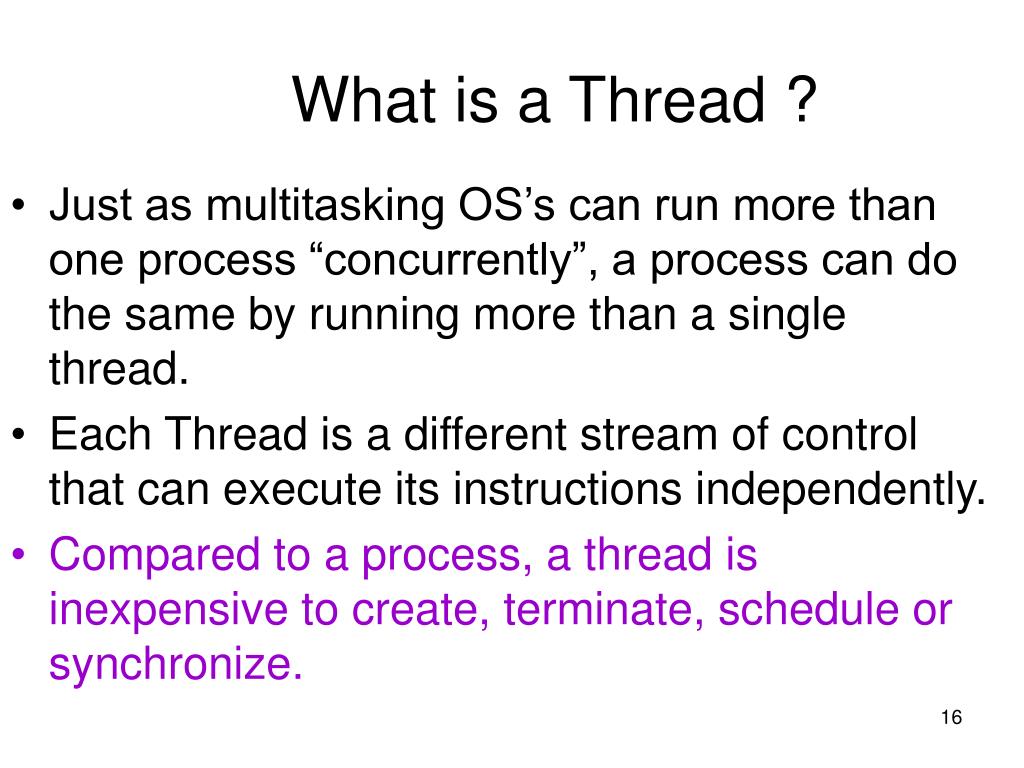 What is a Thread ?

• Just as multitasking OS’s can run more than one process “concurrently”, a process can do the same by running more than a single thread.
• Each Thread is a different stream of control that can execute its instructions independently.
• Compared to a process, a thread is inexpensive to create, terminate, schedule or synchronize.

16